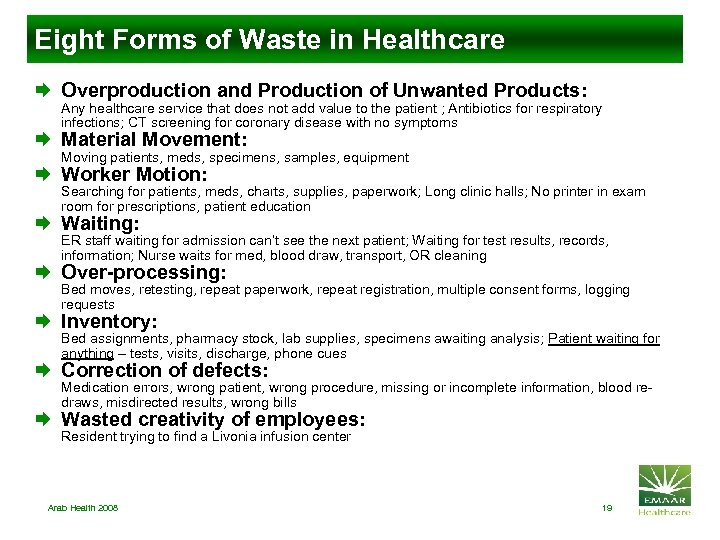 Eight Forms of Waste in Healthcare

Overproduction and Production of Unwanted Products:
Any healthcare service that does not add value to the patient ; Antibiotics for respiratory infections; CT screening for coronary disease with no symptoms

Material Movement:
Moving patients, meds, specimens, samples, equipment

Worker Motion:
Searching for patients, meds, charts, supplies, paperwork; Long clinic halls; No printer in exam room for prescriptions, patient education

Waiting:
ER staff waiting for admission can't see the next patient; Waiting for test results, records, information; Nurse waits for med, blood draw, transport, OR cleaning

Over-processing:
Bed moves, retesting, repeat paperwork, repeat registration, multiple consent forms, logging requests

Inventory:
Bed assignments, pharmacy stock, lab supplies, specimens awaiting analysis; Patient waiting for anything – tests, visits, discharge, phone cues

Correction of defects:
Medication errors, wrong patient, wrong procedure, missing or incomplete information, blood re-draws, misdirected results, wrong bills

Wasted creativity of employees:
Resident trying to find a Livonia infusion center

Arab Health 2008

19

EMAAR
Healthcare